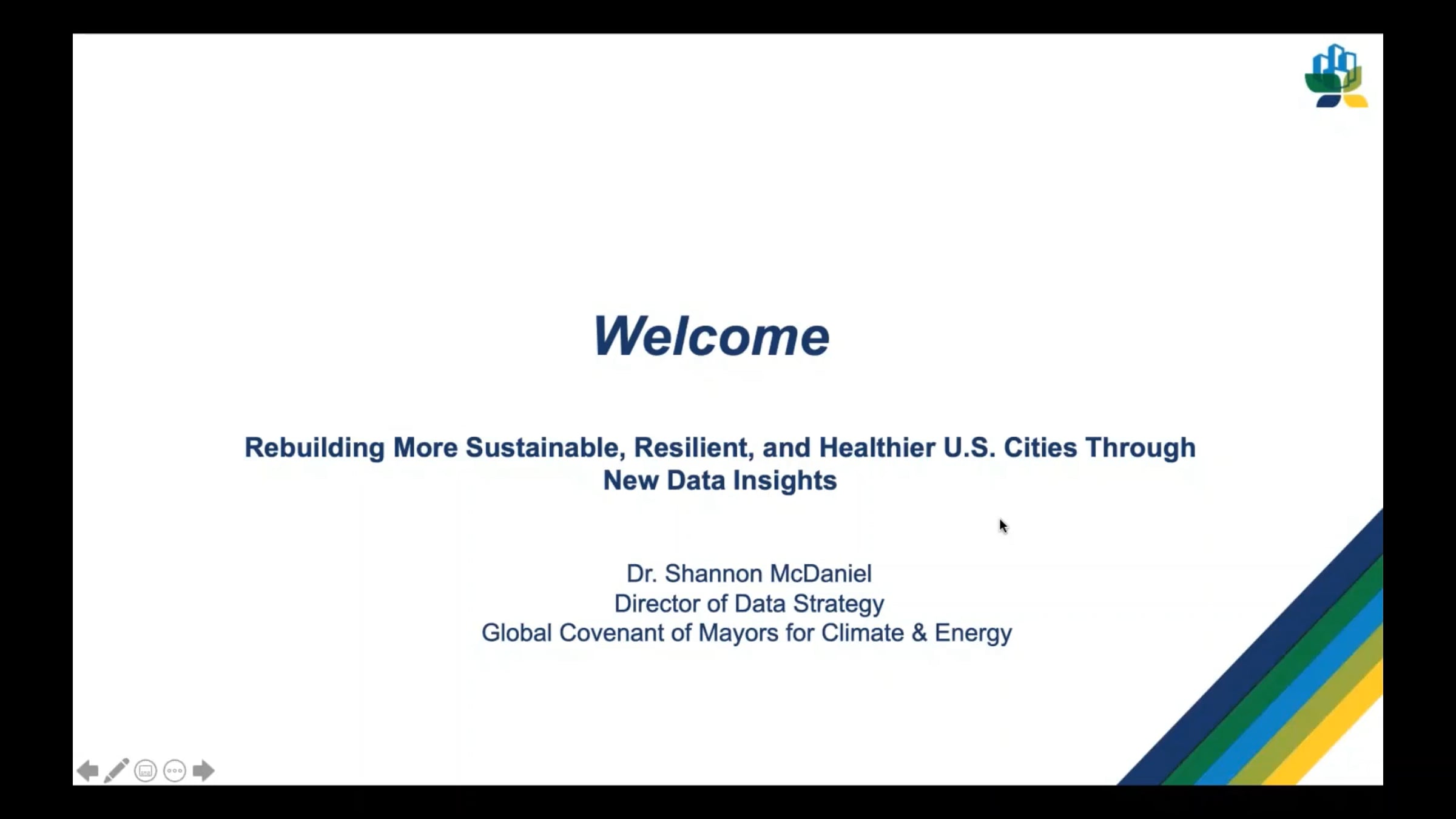 Welcome

Rebuilding More Sustainable, Resilient, and Healthier U.S. Cities Through New Data Insights

Dr. Shannon McDaniel
Director of Data Strategy
Global Covenant of Mayors for Climate & Energy